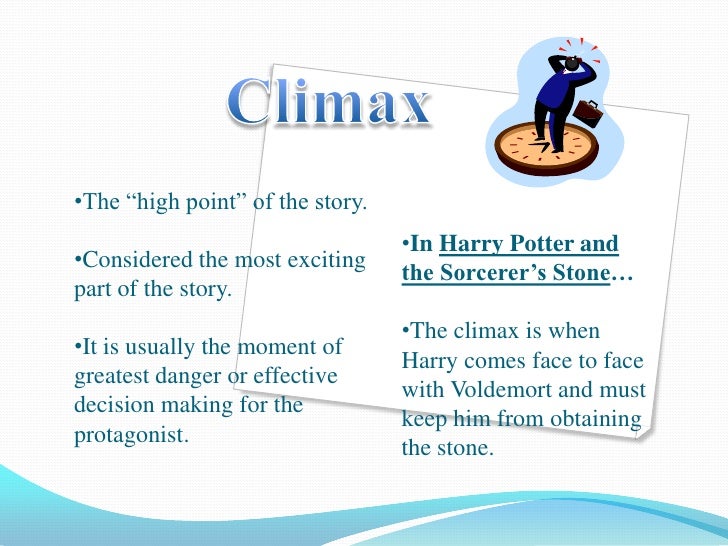 Climax

•The “high point” of the story.

•Considered the most exciting part of the story.

•It is usually the moment of greatest danger or effective decision making for the protagonist.

•In Harry Potter and the Sorcerer’s Stone…

•The climax is when Harry comes face to face with Voldemort and must keep him from obtaining the stone.